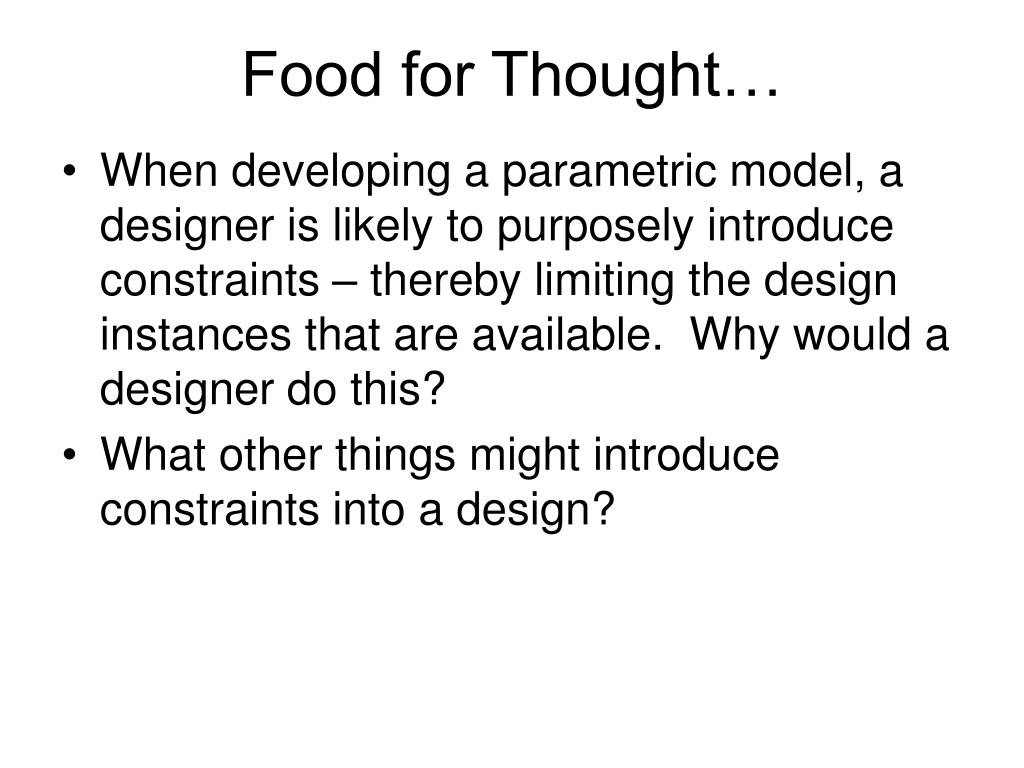 Food for Thought…

• When developing a parametric model, a designer is likely to purposely introduce constraints – thereby limiting the design instances that are available.  Why would a designer do this?
• What other things might introduce constraints into a design?